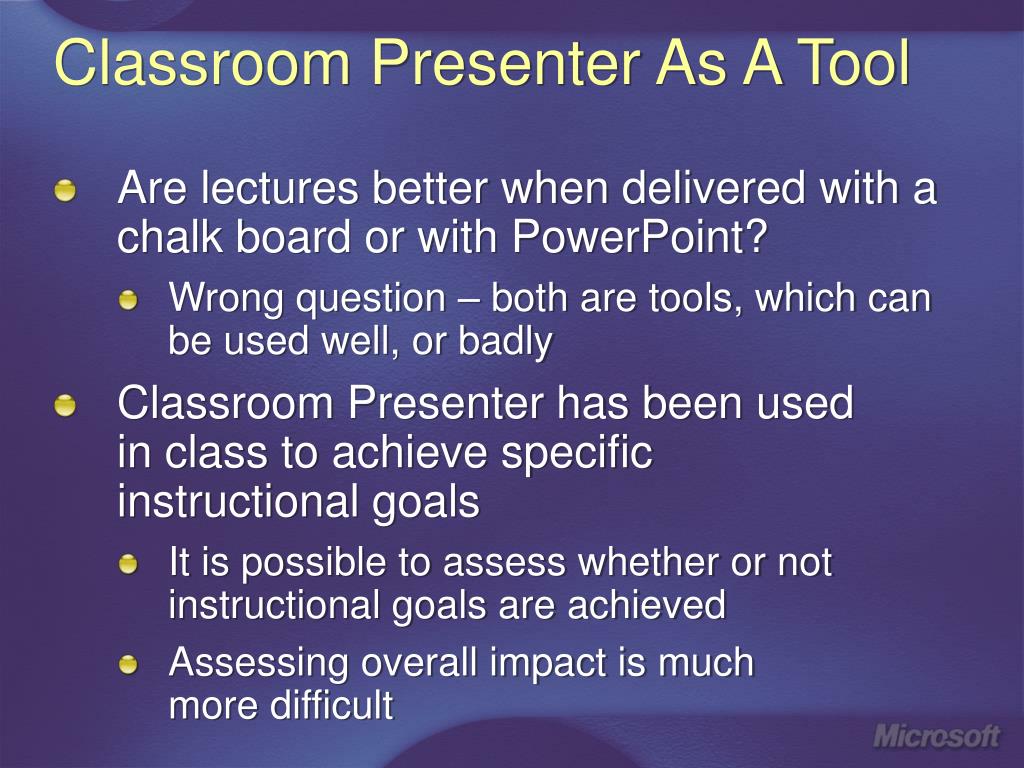 Classroom Presenter As A Tool

Are lectures better when delivered with a chalk board or with PowerPoint?

Wrong question – both are tools, which can be used well, or badly

Classroom Presenter has been used in class to achieve specific instructional goals

It is possible to assess whether or not instructional goals are achieved

Assessing overall impact is much more difficult

Microsoft